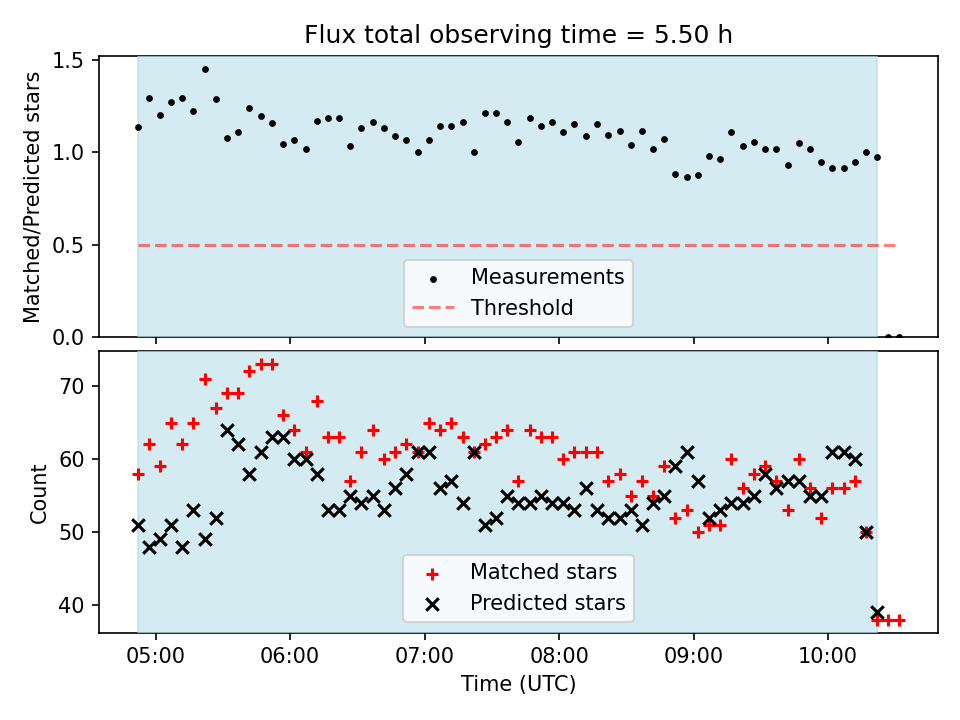 Flux total observing time = 5.50 h

Matched/Predicted stars
1.5
1.0
0.5
0.0

Measurements
Threshold

Count
70
60
50
40

Matched stars
Predicted stars

05:00
06:00
07:00
08:00
09:00
10:00
Time (UTC)